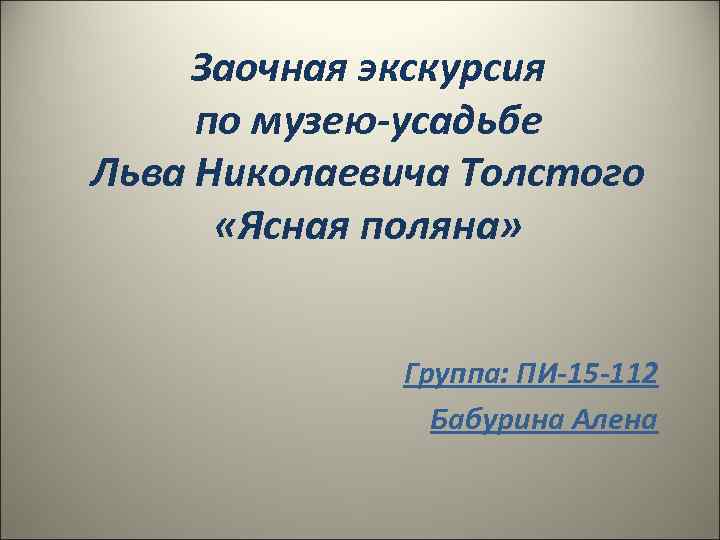 Заочная экскурсия по музею-усадьбе Льва Николаевича Толстого «Ясная поляна»

Группа: ПИ-15-112

Бабурина Алена